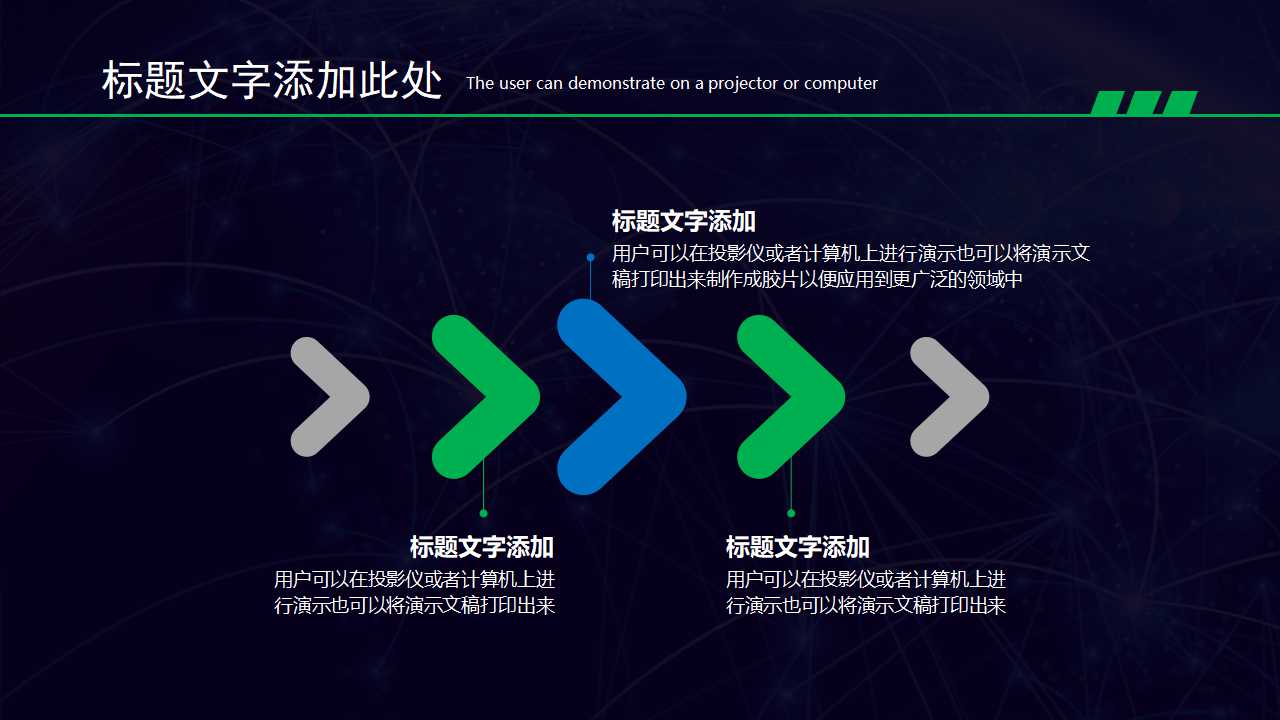 标题文字添加此处 The user can demonstrate on a projector or computer

标题文字添加

用户可以在投影仪或者计算机上进行演示也可以将演示文稿打印出来制作成胶片以便应用到更广泛的领域中

标题文字添加

用户可以在投影仪或者计算机上进行演示也可以将演示文稿打印出来

标题文字添加

用户可以在投影仪或者计算机上进行演示也可以将演示文稿打印出来